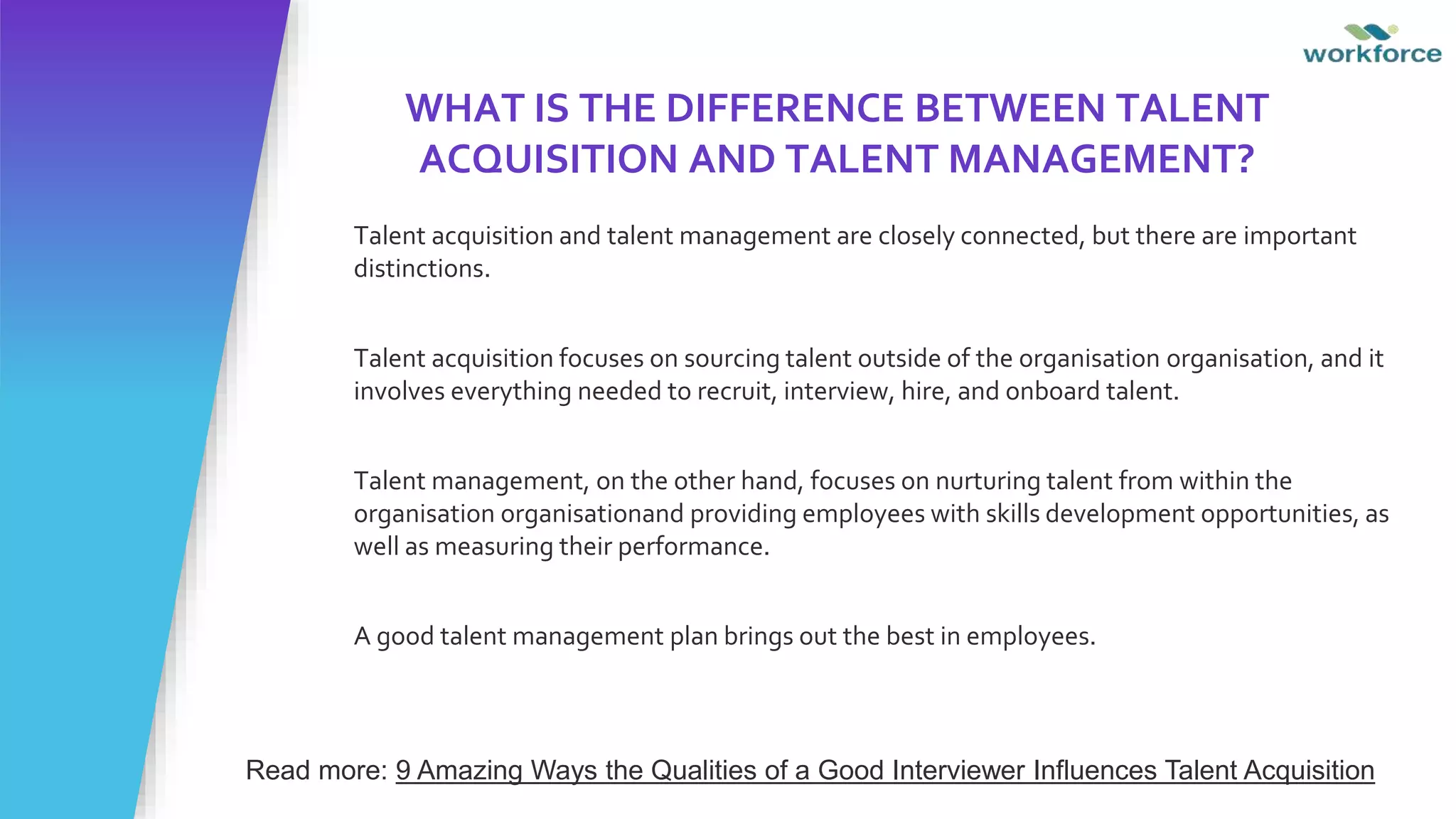 workforce

WHAT IS THE DIFFERENCE BETWEEN TALENT ACQUISITION AND TALENT MANAGEMENT?

Talent acquisition and talent management are closely connected, but there are important distinctions.

Talent acquisition focuses on sourcing talent outside of the organisation organisation, and it involves everything needed to recruit, interview, hire, and onboard talent.

Talent management, on the other hand, focuses on nurturing talent from within the organisation organisationand providing employees with skills development opportunities, as well as measuring their performance.

A good talent management plan brings out the best in employees.

Read more: 9 Amazing Ways the Qualities of a Good Interviewer Influences Talent Acquisition